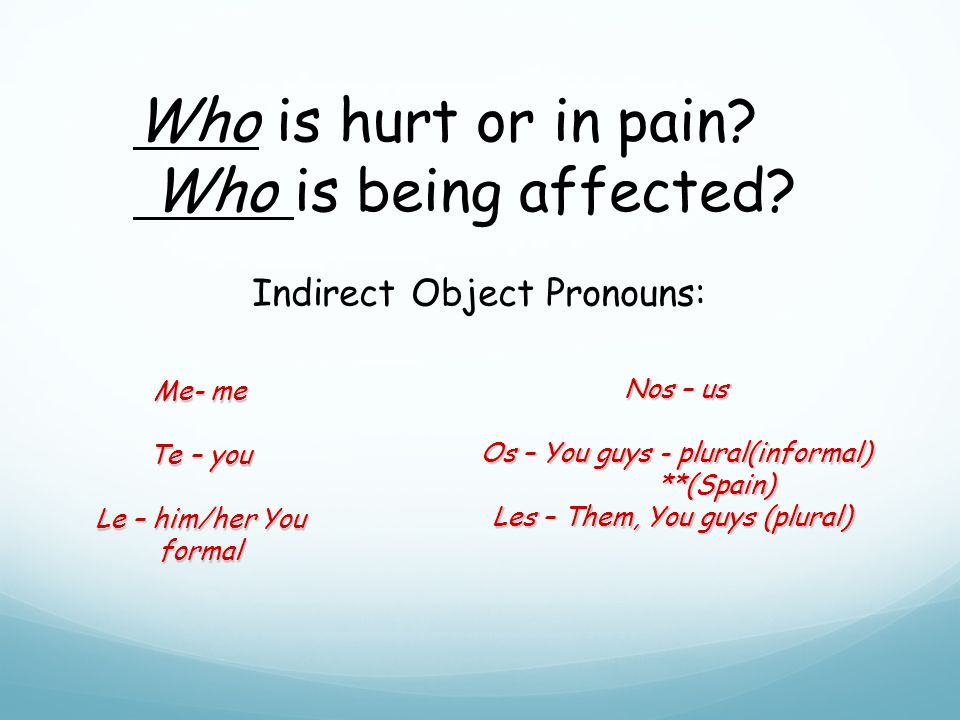 Who is hurt or in pain?
Who is being affected?

Indirect Object Pronouns:

Me- me

Te – you

Le – him/her You formal

Nos – us

Os – You guys - plural(informal) **(Spain)

Les – Them, You guys (plural)